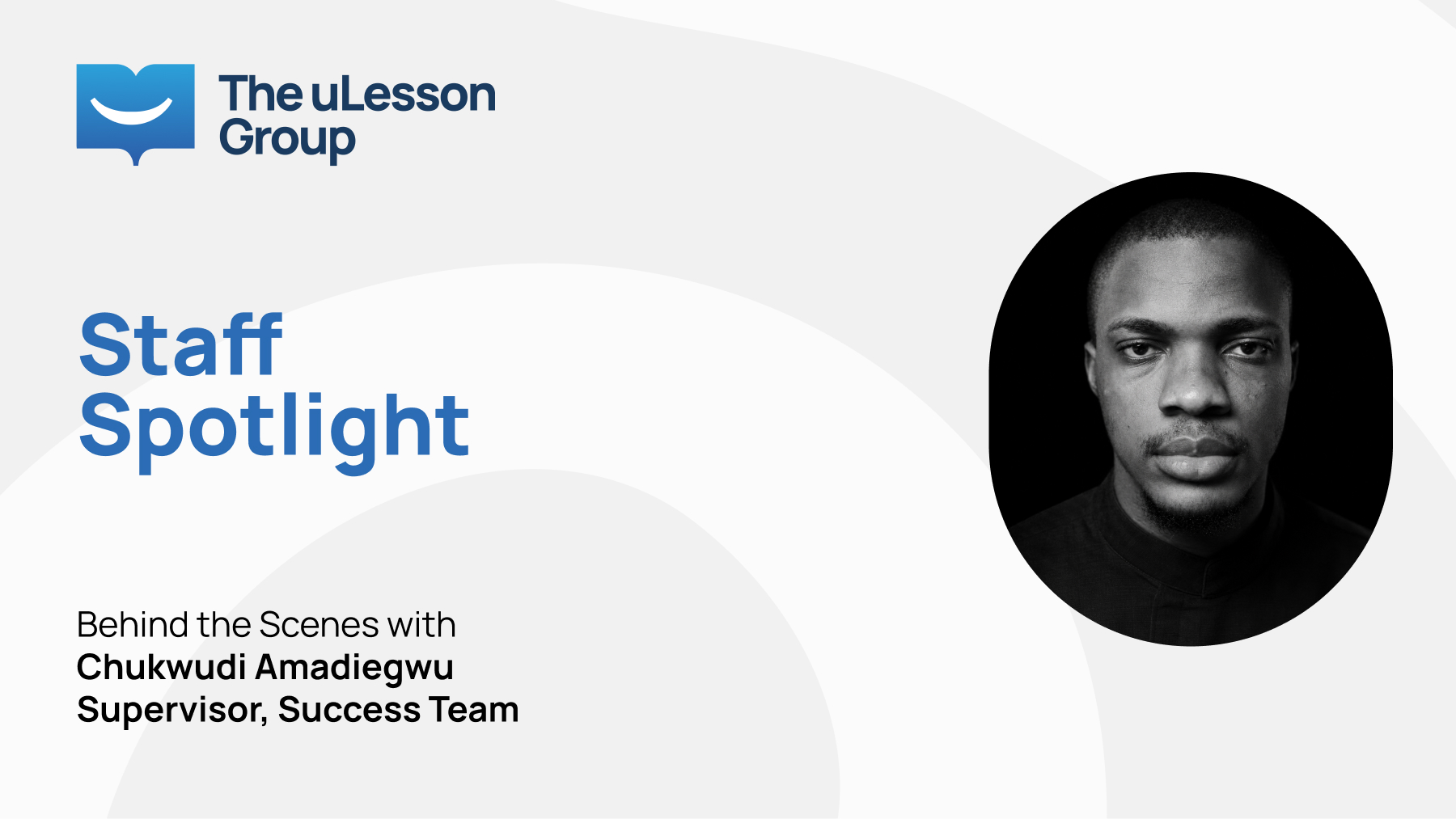 The uLesson
Group

Staff
Spotlight

Behind the Scenes with
Chukwudi Amadiegwu
Supervisor, Success Team